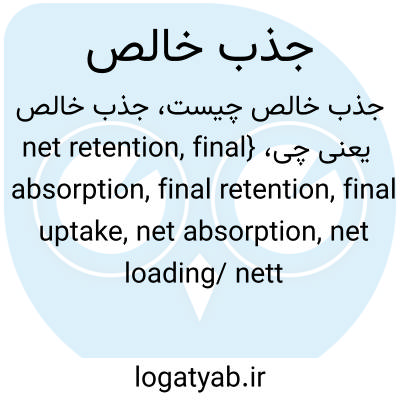 جذب خالص

جذب خالص چیست، جذب خالص یعنی چی، {net retention, final absorption, final retention, final uptake, net absorption, net loading/ nett

logatyab.ir